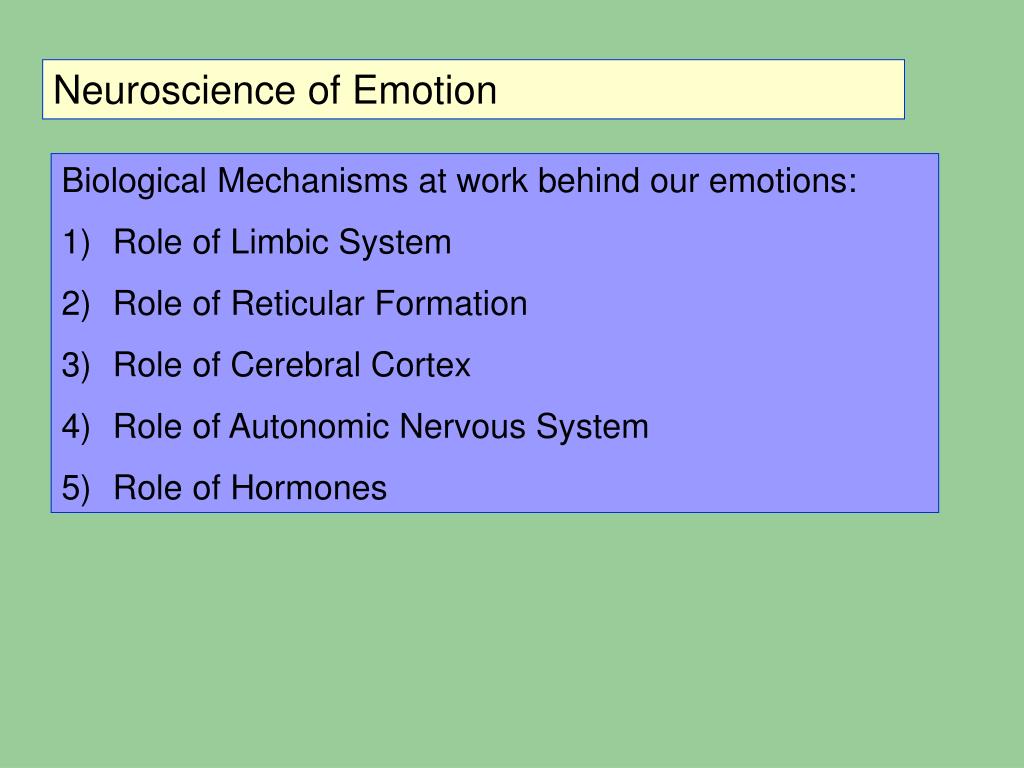 Neuroscience of Emotion

Biological Mechanisms at work behind our emotions:
1) Role of Limbic System
2) Role of Reticular Formation
3) Role of Cerebral Cortex
4) Role of Autonomic Nervous System
5) Role of Hormones